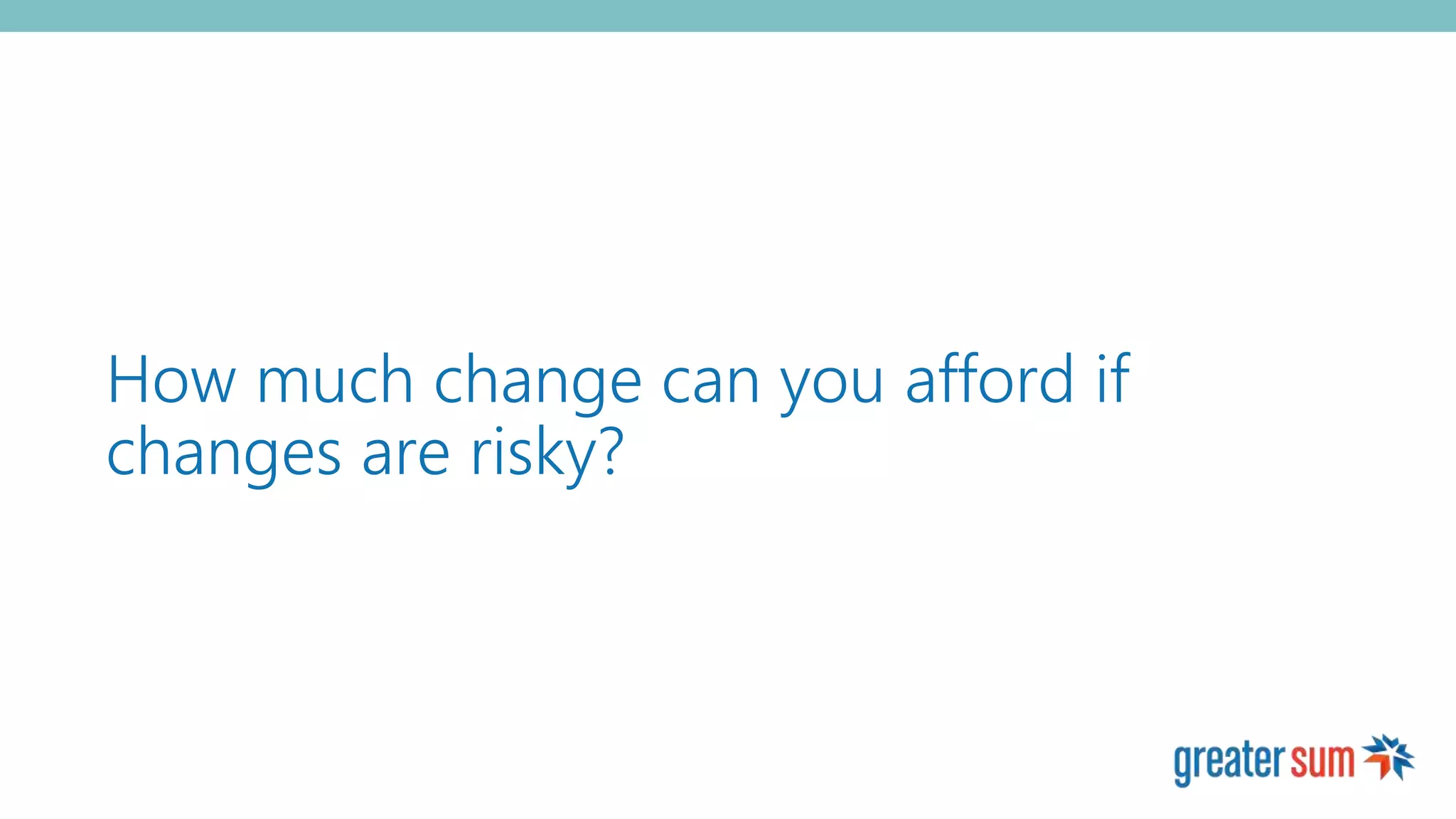 How much change can you afford if changes are risky?

greater sum